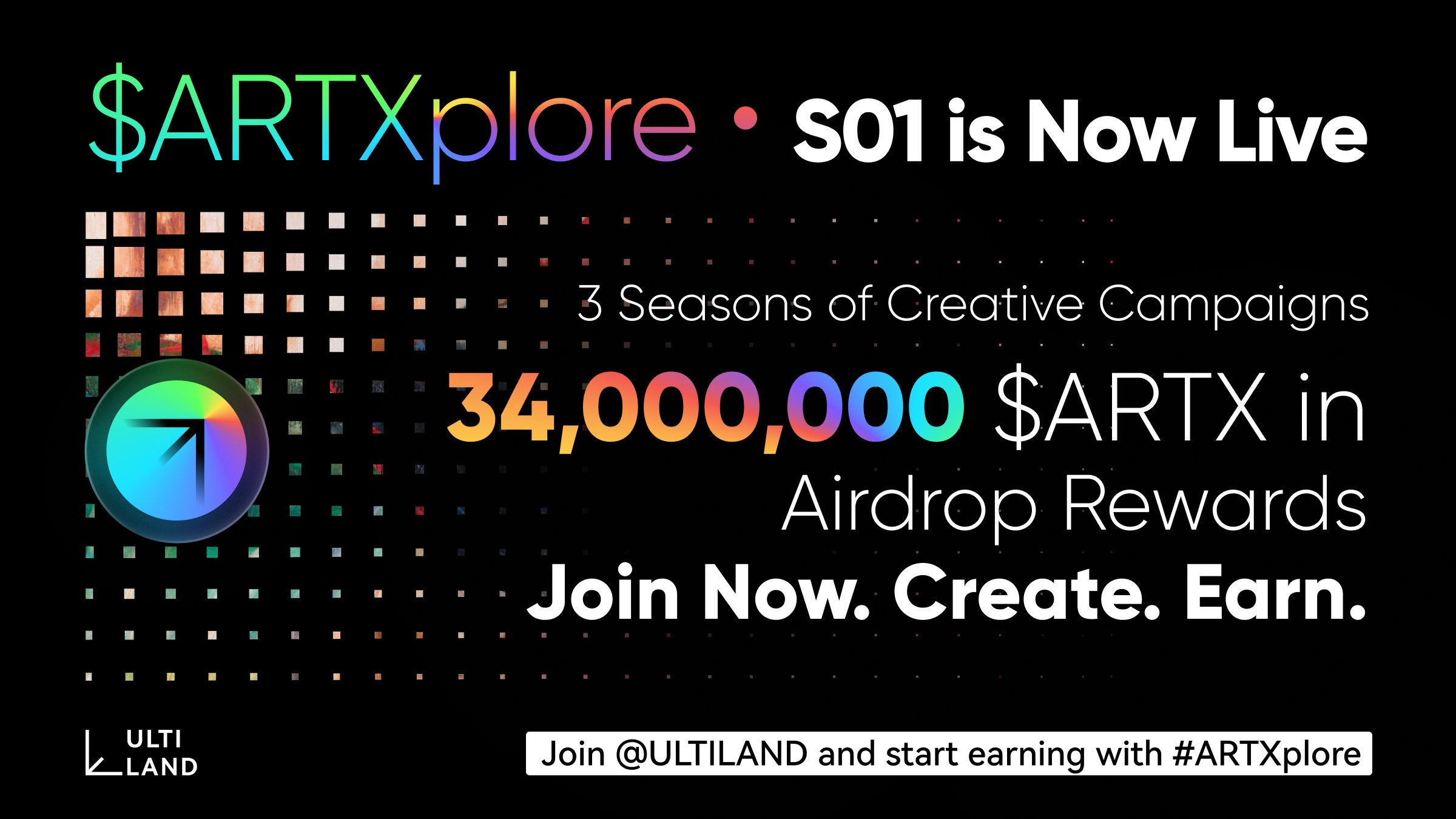 $ARTXplore • S01 is Now Live

3 Seasons of Creative Campaigns

34,000,000 $ARTX in Airdrop Rewards

Join Now. Create. Earn.

ULTI
LAND

Join @ULTILAND and start earning with #ARTXplore